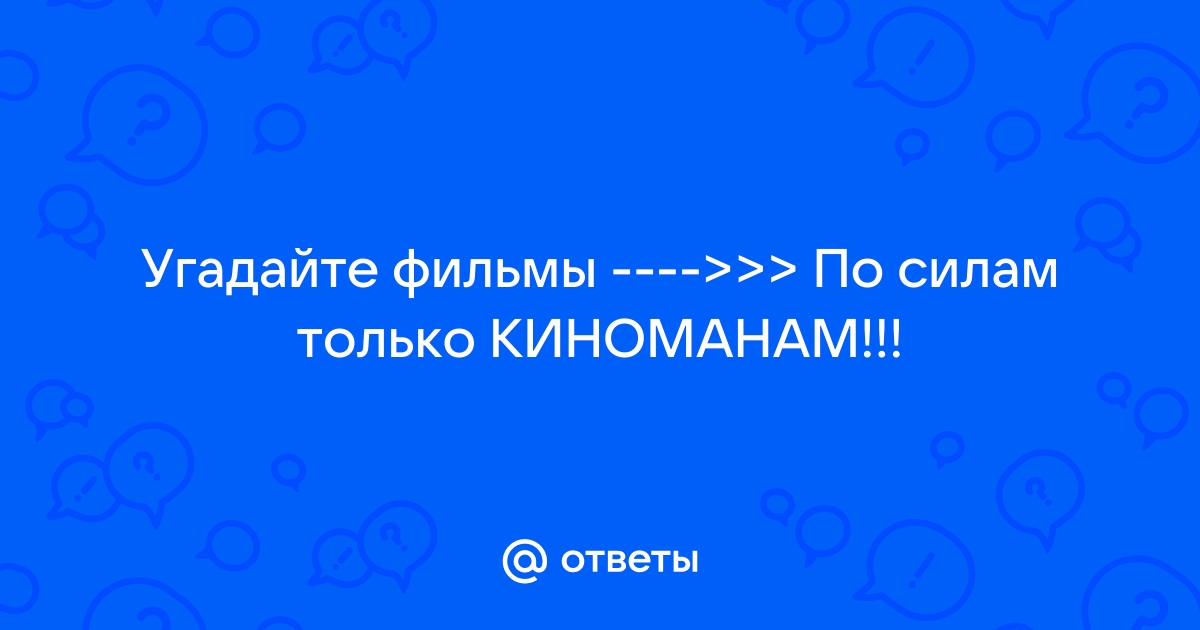 Угадайте фильмы ---->>> По силам только КИНОМАНАМ!!!

@ ответы